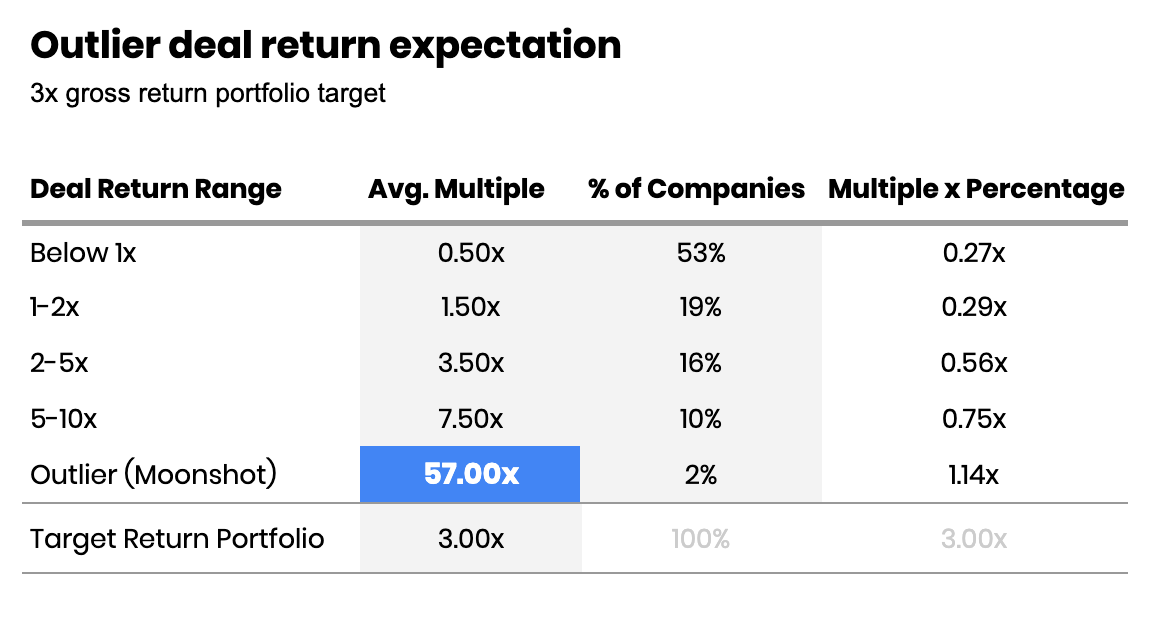 Outlier deal return expectation
3x gross return portfolio target

| Deal Return Range | Avg. Multiple | % of Companies | Multiple x Percentage |
|---|---|---|---|
| Below 1x | 0.50x | 53% | 0.27x |
| 1-2x | 1.50x | 19% | 0.29x |
| 2-5x | 3.50x | 16% | 0.56x |
| 5-10x | 7.50x | 10% | 0.75x |
| Outlier (Moonshot) | 57.00x | 2% | 1.14x |
| Target Return Portfolio | 3.00x | 100% | 3.00x |